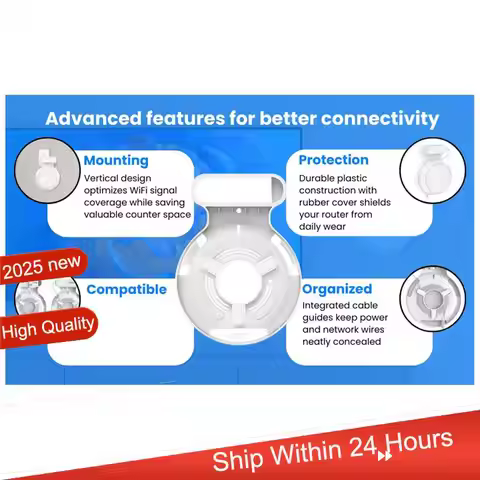 Advanced features for better connectivity

Mounting
Vertical design optimizes WiFi signal coverage while saving valuable counter space

Protection
Durable plastic construction with rubber cover shields your router from daily wear

2025 new

Compatible

High Quality

Organized
Integrated cable guides keep power and network wires neatly concealed

Ship Within 24 Hours